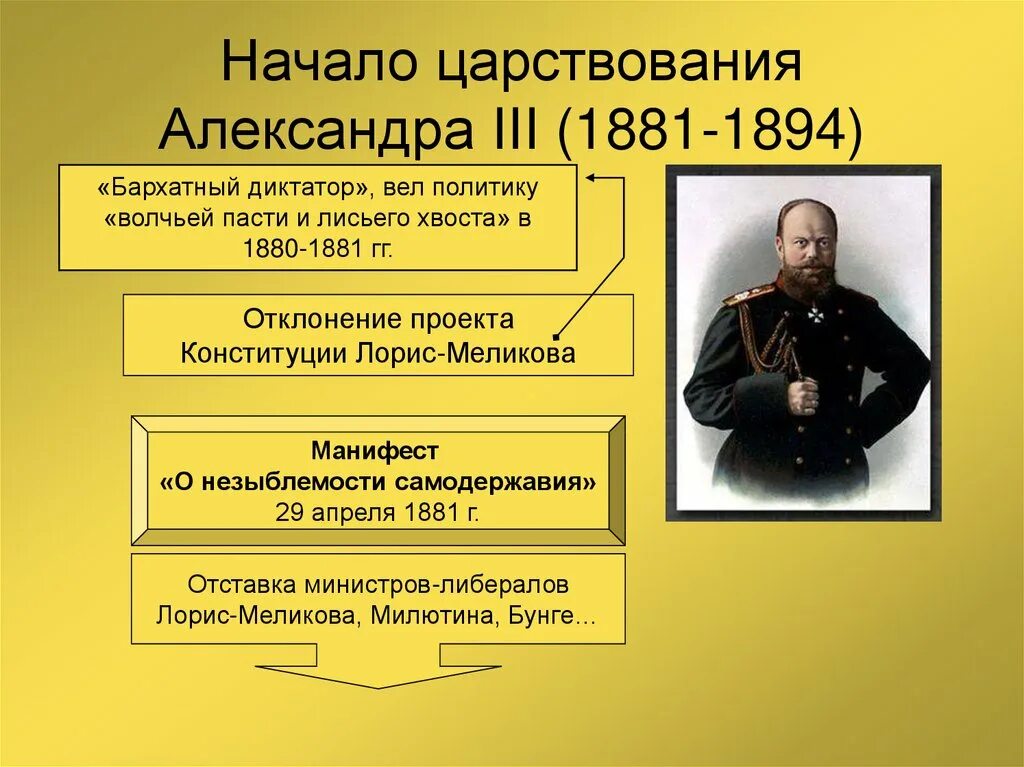 Начало царствования Александра III (1881-1894)

«Бархатный диктатор», вел политику «волчьей пасти и лисьего хвоста» в 1880-1881 гг.

Отклонение проекта Конституции Лорис-Меликова

Манифест
«О незыблемости самодержавия»
29 апреля 1881 г.

Отставка министров-либералов Лорис-Меликова, Милютина, Бунге…